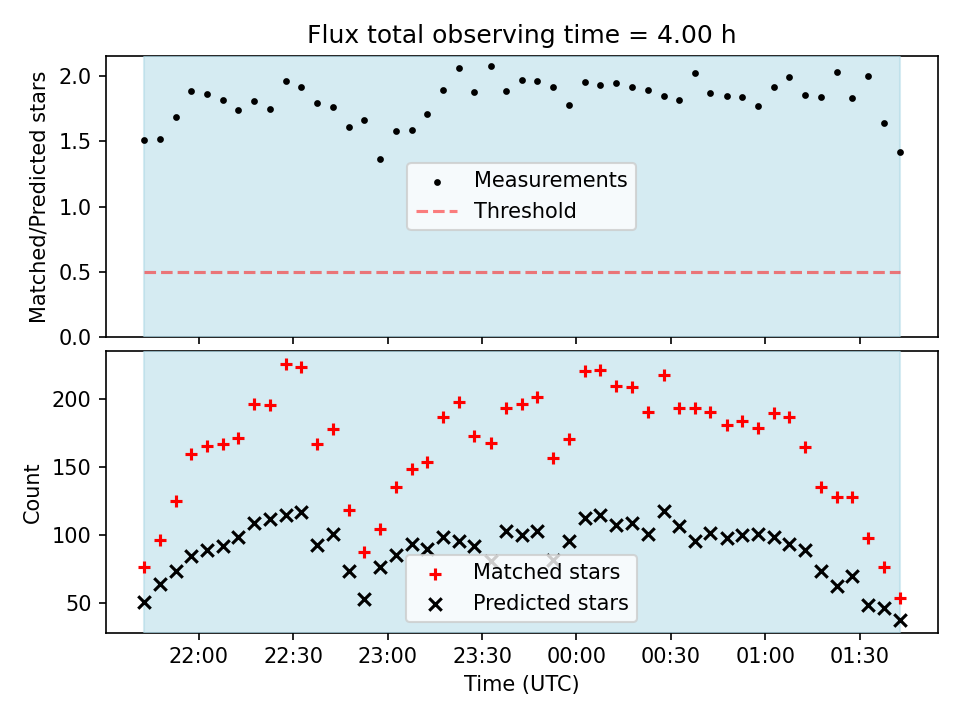 Flux total observing time = 4.00 h

Matched/Predicted stars

2.0
1.5
1.0
0.5
0.0

Measurements
Threshold

Count

200
150
100
50

Matched stars
Predicted stars

22:00 22:30 23:00 23:30 00:00 00:30 01:00 01:30

Time (UTC)